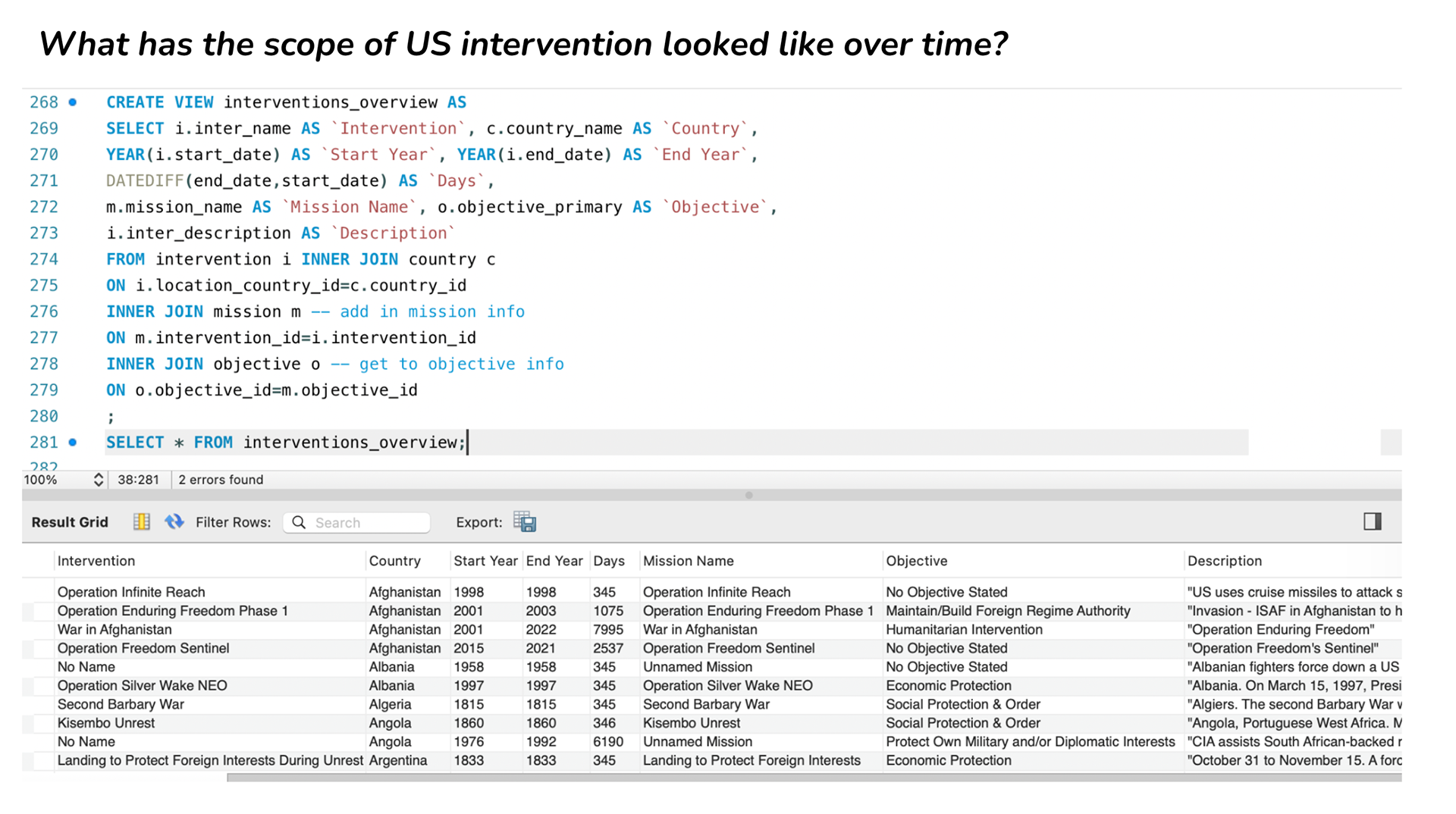 What has the scope of US intervention looked like over time?

268 CREATE VIEW interventions_overview AS
269 SELECT i.inter_name AS `Intervention`, c.country_name AS `Country`,
270 YEAR(i.start_date) AS `Start Year`, YEAR(i.end_date) AS `End Year`,
271 DATEDIFF(end_date,start_date) AS `Days`,
272 m.mission_name AS `Mission Name`, o.objective_primary AS `Objective`,
273 i.inter_description AS `Description`
274 FROM intervention i INNER JOIN country c
275 ON i.location_country_id=c.country_id
276 INNER JOIN mission m -- add in mission info
277 ON m.intervention_id=i.intervention_id
278 INNER JOIN objective o -- get to objective info
279 ON o.objective_id=m.objective_id
280 ;
281 SELECT * FROM interventions_overview;
282

100% 38:281 2 errors found

Result Grid Filter Rows: Search Export:

| Intervention | Country | Start Year | End Year | Days | Mission Name | Objective | Description |
|---|---|---|---|---|---|---|---|
| Operation Infinite Reach | Afghanistan | 1998 | 1998 | 345 | Operation Infinite Reach | No Objective Stated | "US uses cruise missiles to attack s |
| Operation Enduring Freedom Phase 1 | Afghanistan | 2001 | 2003 | 1075 | Operation Enduring Freedom Phase 1 | Maintain/Build Foreign Regime Authority | "Invasion - ISAF in Afghanistan to h |
| War in Afghanistan | Afghanistan | 2001 | 2022 | 7995 | War in Afghanistan | Humanitarian Intervention | "Operation Enduring Freedom" |
| Operation Freedom Sentinel | Afghanistan | 2015 | 2021 | 2537 | Operation Freedom Sentinel | No Objective Stated | "Operation Freedom's Sentinel" |
| No Name | Albania | 1958 | 1958 | 345 | Unnamed Mission | No Objective Stated | "Albanian fighters force down a US |
| Operation Silver Wake NEO | Albania | 1997 | 1997 | 345 | Operation Silver Wake NEO | Economic Protection | "Albania. On March 15, 1997, Presi |
| Second Barbary War | Algeria | 1815 | 1815 | 345 | Second Barbary War | Social Protection & Order | "Algiers. The second Barbary War v |
| Kisembo Unrest | Angola | 1860 | 1860 | 346 | Kisembo Unrest | Social Protection & Order | "Angola, Portuguese West Africa. M |
| No Name | Angola | 1976 | 1992 | 6190 | Unnamed Mission | Protect Own Military and/or Diplomatic Interests | "CIA assists South African-backed r |
| Landing to Protect Foreign Interests During Unrest | Argentina | 1833 | 1833 | 345 | Landing to Protect Foreign Interests | Economic Protection | "October 31 to November 15. A forc |